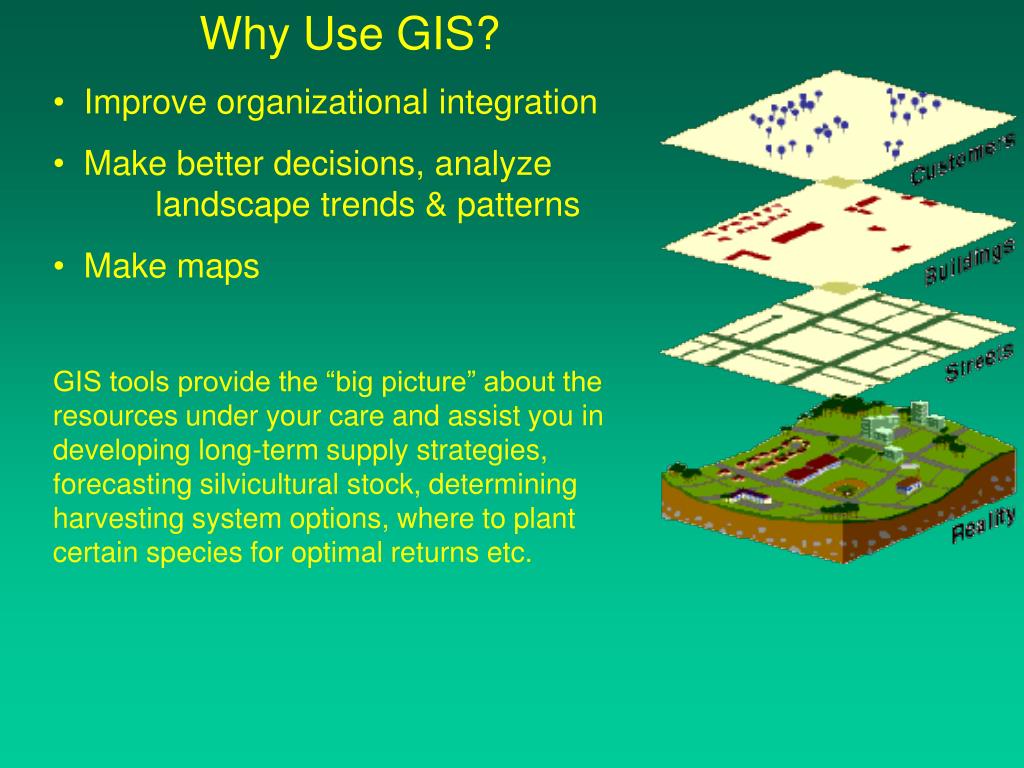 Why Use GIS?

• Improve organizational integration
• Make better decisions, analyze landscape trends & patterns
• Make maps

GIS tools provide the “big picture” about the resources under your care and assist you in developing long-term supply strategies, forecasting silvicultural stock, determining harvesting system options, where to plant certain species for optimal returns etc.

Customers
Buildings
Streets
Reality